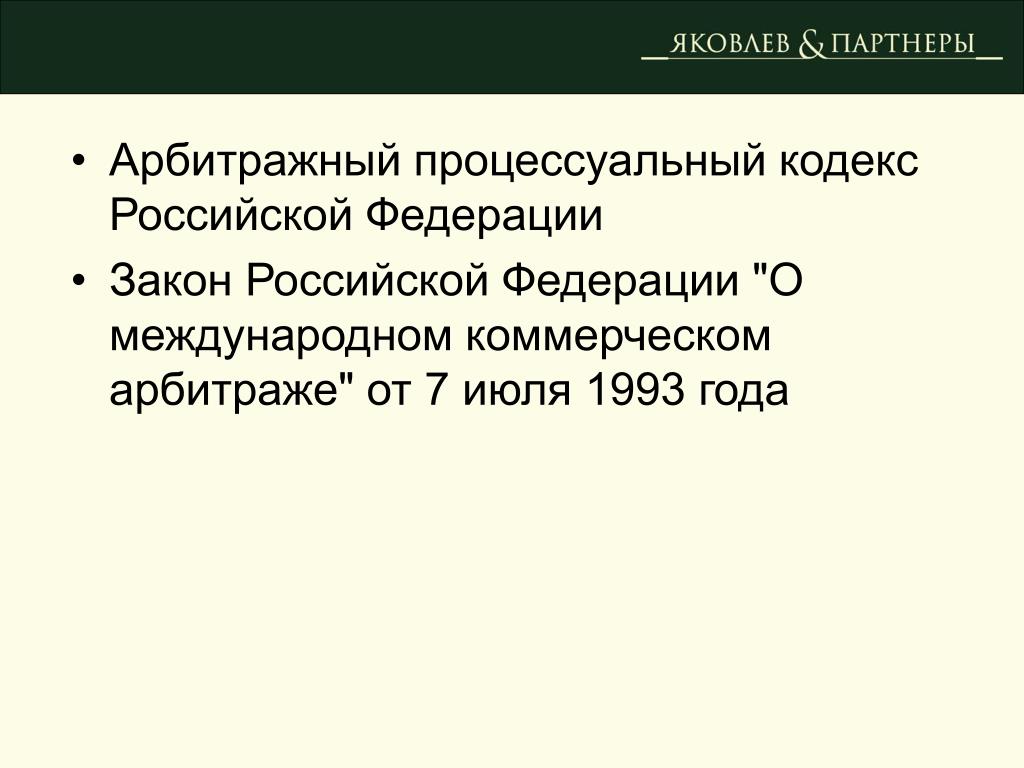 ЯКОВЛЕВ & ПАРТНЕРЫ

• Арбитражный процессуальный кодекс Российской Федерации
• Закон Российской Федерации "О международном коммерческом арбитраже" от 7 июля 1993 года